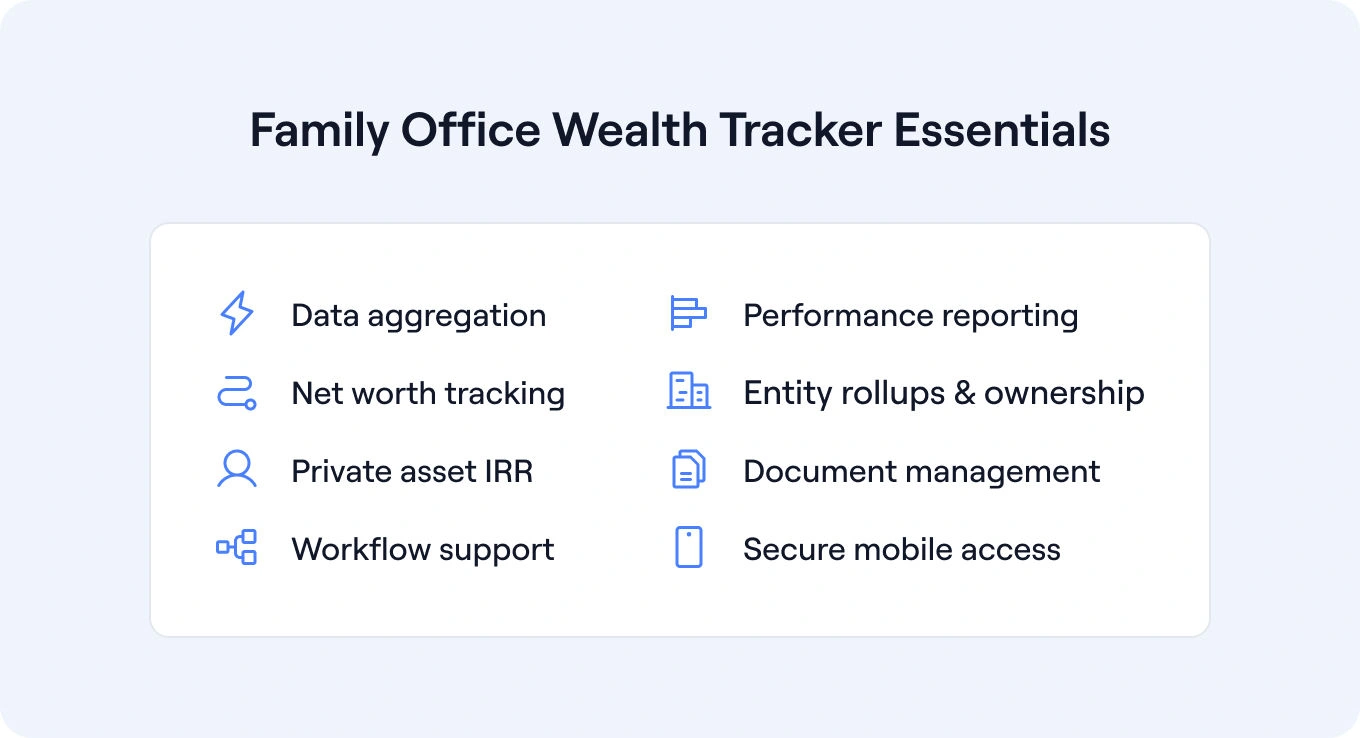 Family Office Wealth Tracker Essentials

Data aggregation

Net worth tracking

Private asset IRR

Workflow support

Performance reporting

Entity rollups & ownership

Document management

Secure mobile access